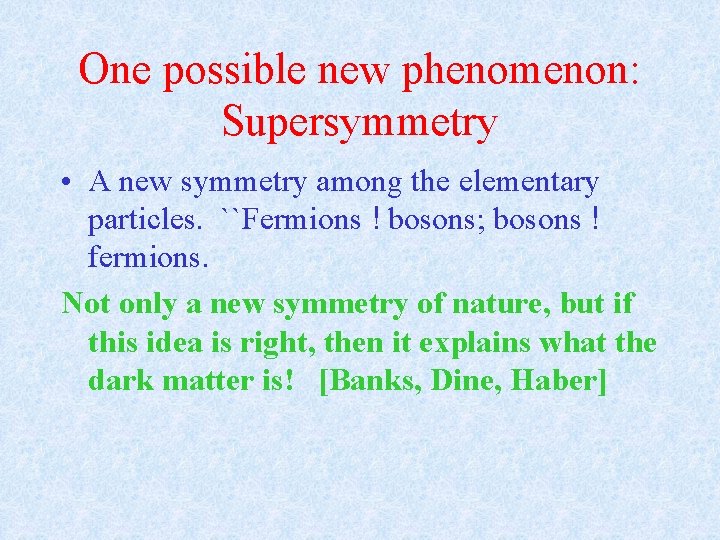 One possible new phenomenon: Supersymmetry

• A new symmetry among the elementary particles. ``Fermions ! bosons; bosons ! fermions.

Not only a new symmetry of nature, but if this idea is right, then it explains what the dark matter is! [Banks, Dine, Haber]